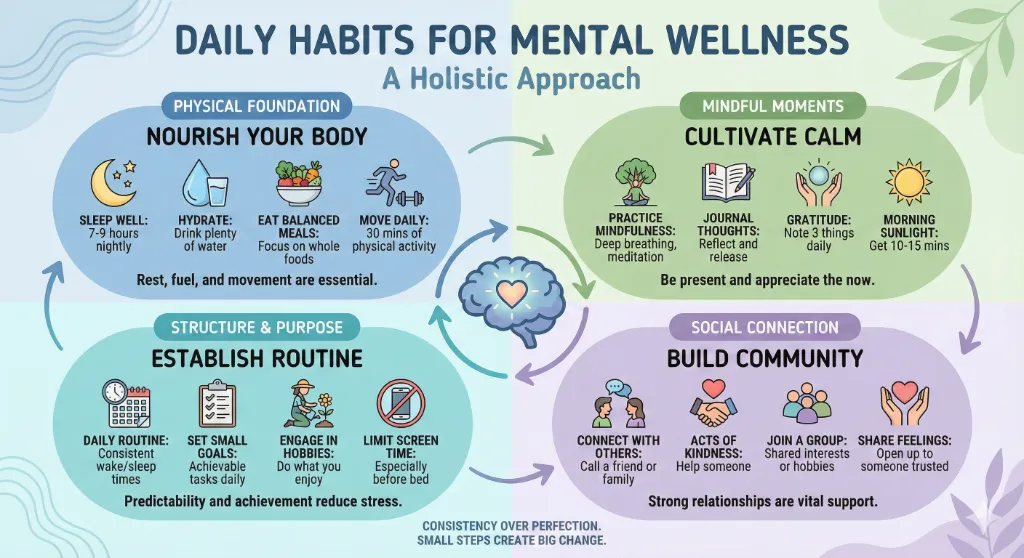 DAILY HABITS FOR MENTAL WELLNESS
A Holistic Approach

PHYSICAL FOUNDATION
NOURISH YOUR BODY

SLEEP WELL: 7-9 hours nightly

HYDRATE: Drink plenty of water

EAT BALANCED MEALS: Focus on whole foods

MOVE DAILY: 30 mins of physical activity

Rest, fuel, and movement are essential.

MINDFUL MOMENTS
CULTIVATE CALM

PRACTICE MINDFULNESS: Deep breathing, meditation

JOURNAL THOUGHTS: Reflect and release

GRATITUDE: Note 3 things daily

MORNING SUNLIGHT: Get 10-15 mins

Be present and appreciate the now.

STRUCTURE & PURPOSE
ESTABLISH ROUTINE

DAILY ROUTINE: Consistent wake/sleep times

SET SMALL GOALS: Achievable tasks daily

ENGAGE IN HOBBIES: Do what you enjoy

LIMIT SCREEN TIME: Especially before bed

Predictability and achievement reduce stress.

SOCIAL CONNECTION
BUILD COMMUNITY

CONNECT WITH OTHERS: Call a friend or family

ACTS OF KINDNESS: Help someone

JOIN A GROUP: Shared interests or hobbies

SHARE FEELINGS: Open up to someone trusted

Strong relationships are vital support.

CONSISTENCY OVER PERFECTION.
SMALL STEPS CREATE BIG CHANGE.